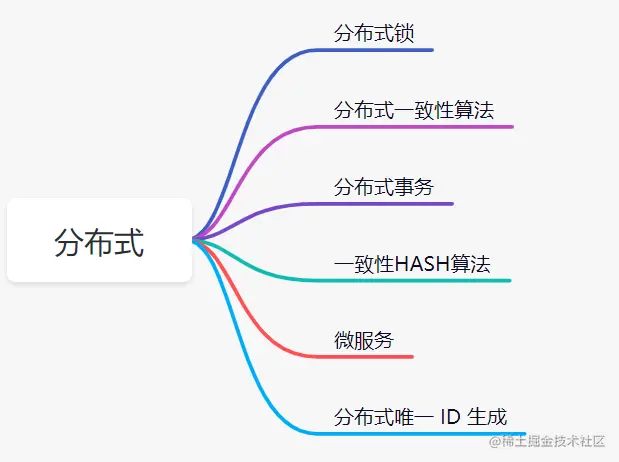 分布式

分布式锁

分布式一致性算法

分布式事务

一致性HASH算法

微服务

分布式唯一 ID 生成

@稀土掘金技术社区